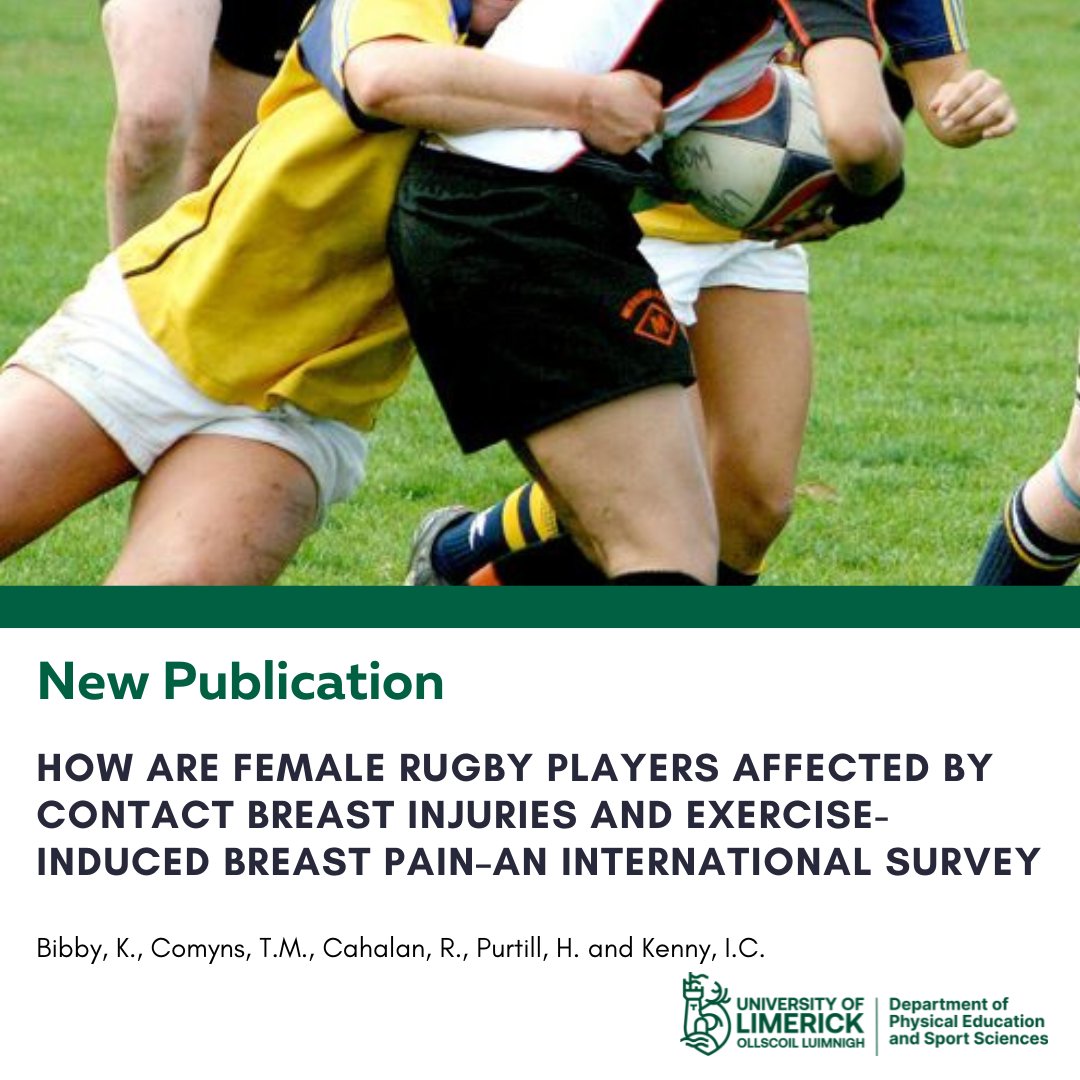 New Publication

HOW ARE FEMALE RUGBY PLAYERS AFFECTED BY CONTACT BREAST INJURIES AND EXERCISE-INDUCED BREAST PAIN–AN INTERNATIONAL SURVEY

Bibby, K., Comyns, T.M., Cahalan, R., Purtill, H. and Kenny, I.C.

UNIVERSITY OF LIMERICK OLLSCOIL LUIMNIGH

Department of Physical Education and Sport Sciences